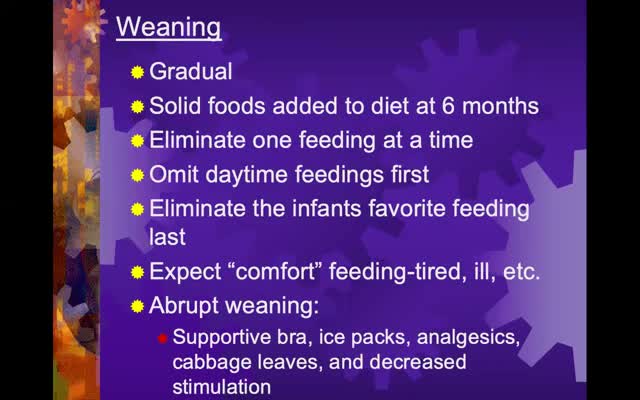 Weaning

Gradual

Solid foods added to diet at 6 months

Eliminate one feeding at a time

Omit daytime feedings first

Eliminate the infants favorite feeding last

Expect “comfort” feeding-tired, ill, etc.

Abrupt weaning:

Supportive bra, ice packs, analgesics, cabbage leaves, and decreased stimulation